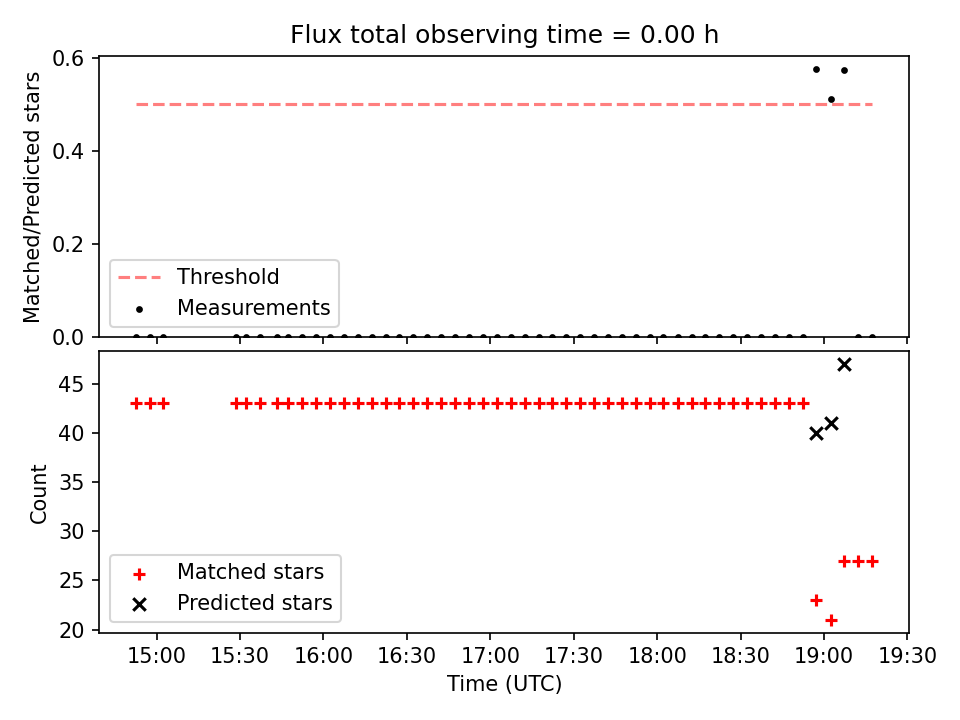 Flux total observing time = 0.00 h

Matched/Predicted stars

0.6
0.4
0.2
0.0

Threshold
Measurements

Count

45
40
35
30
25
20

Matched stars
Predicted stars

15:00
15:30
16:00
16:30
17:00
17:30
18:00
18:30
19:00
19:30

Time (UTC)